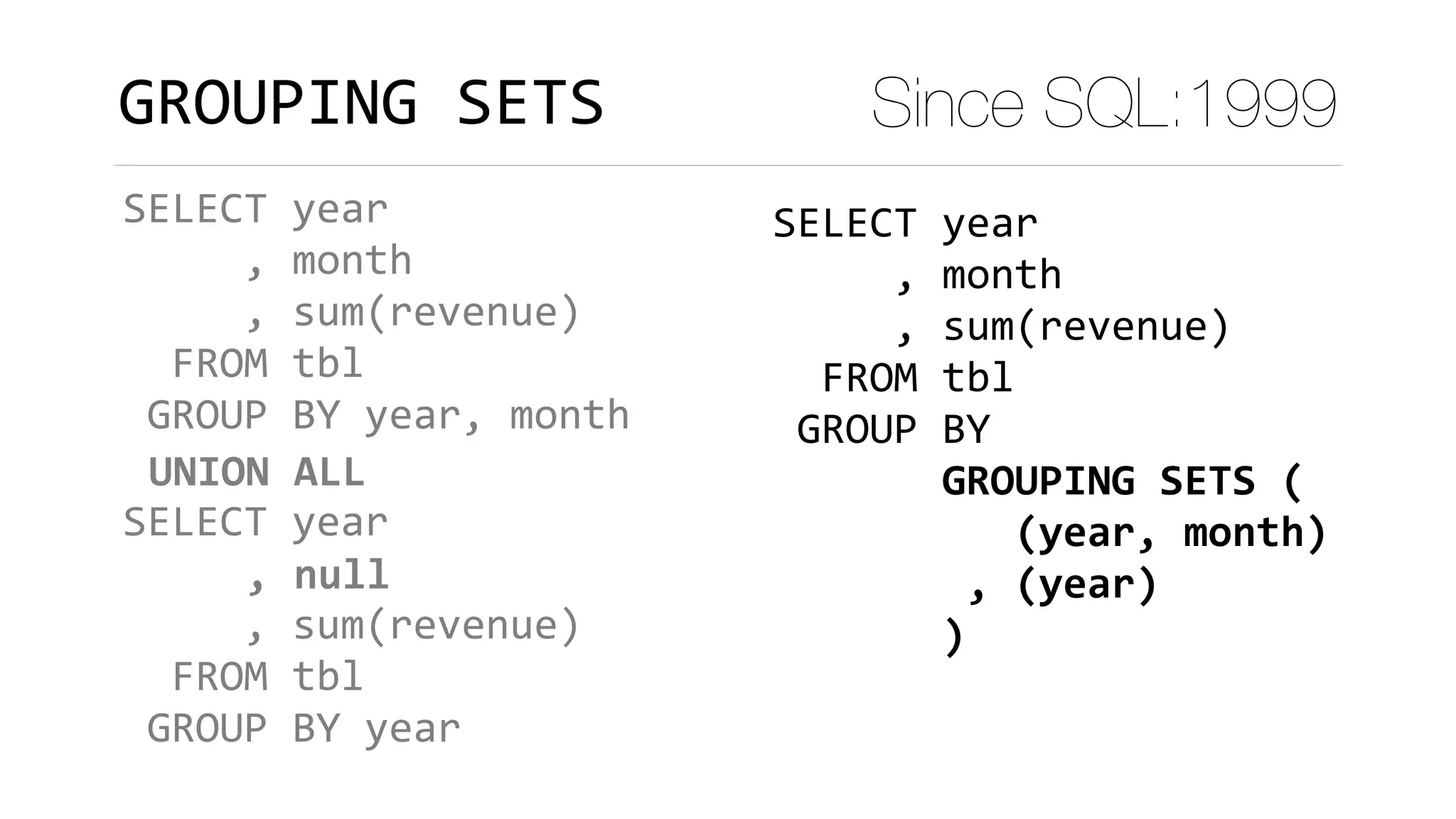 GROUPING SETS

Since SQL:1999

SELECT year
     , month
     , sum(revenue)
  FROM tbl
 GROUP BY year, month
 UNION ALL
SELECT year
     , null
     , sum(revenue)
  FROM tbl
 GROUP BY year

SELECT year
     , month
     , sum(revenue)
  FROM tbl
 GROUP BY
       GROUPING SETS (
          (year, month)
        , (year)
       )